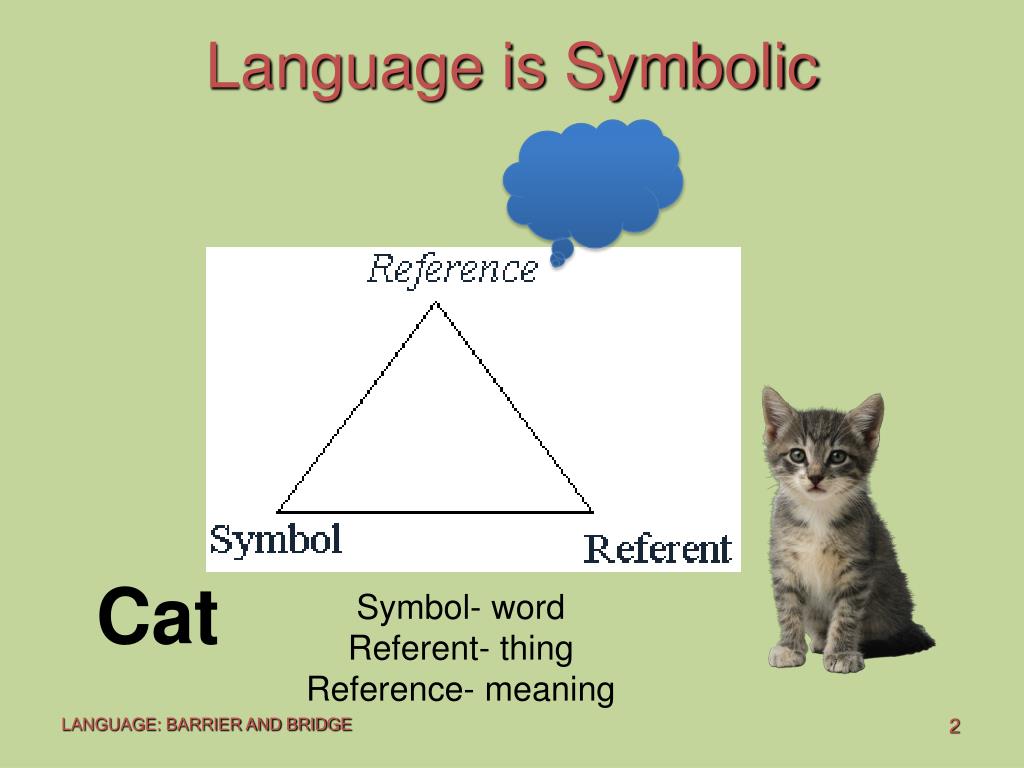 Language is Symbolic

Reference

Symbol

Referent

Cat

Symbol- word
Referent- thing
Reference- meaning

LANGUAGE: BARRIER AND BRIDGE

2